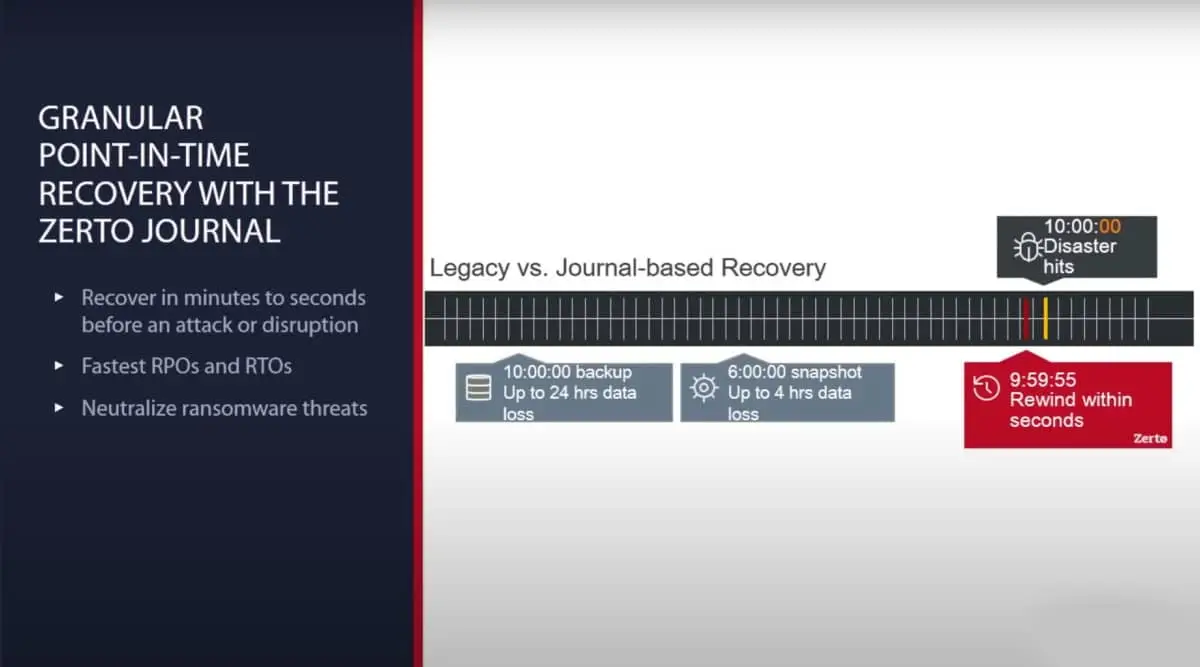 GRANULAR POINT-IN-TIME RECOVERY WITH THE ZERTO JOURNAL

▸ Recover in minutes to seconds before an attack or disruption

▸ Fastest RPOs and RTOs

▸ Neutralize ransomware threats

Legacy vs. Journal-based Recovery

10:00:00 Disaster hits

10:00:00 backup Up to 24 hrs data loss

6:00:00 snapshot Up to 4 hrs data loss

9:59:55 Rewind within seconds

Zerto